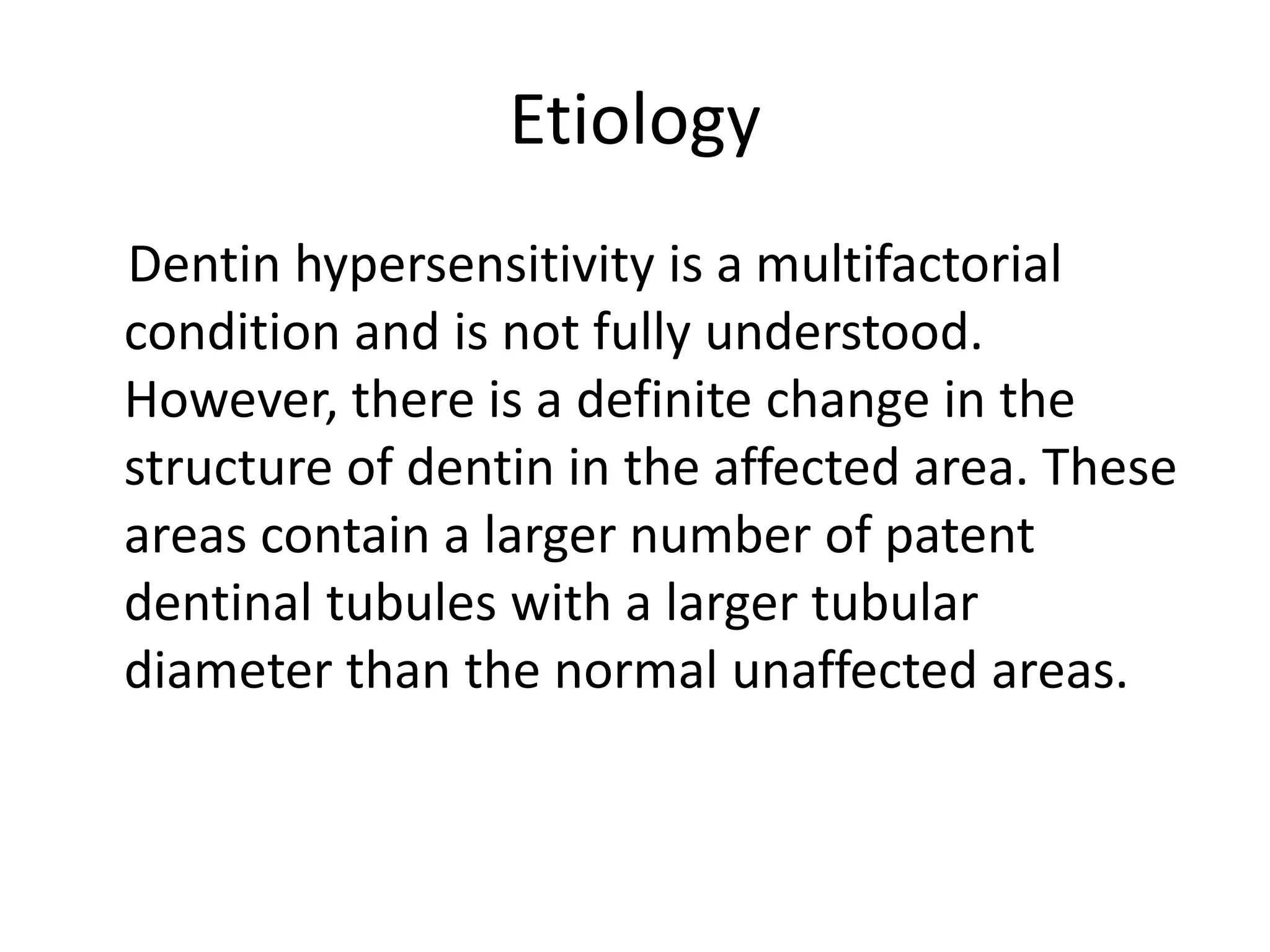 Etiology

Dentin hypersensitivity is a multifactorial condition and is not fully understood. However, there is a definite change in the structure of dentin in the affected area. These areas contain a larger number of patent dentinal tubules with a larger tubular diameter than the normal unaffected areas.